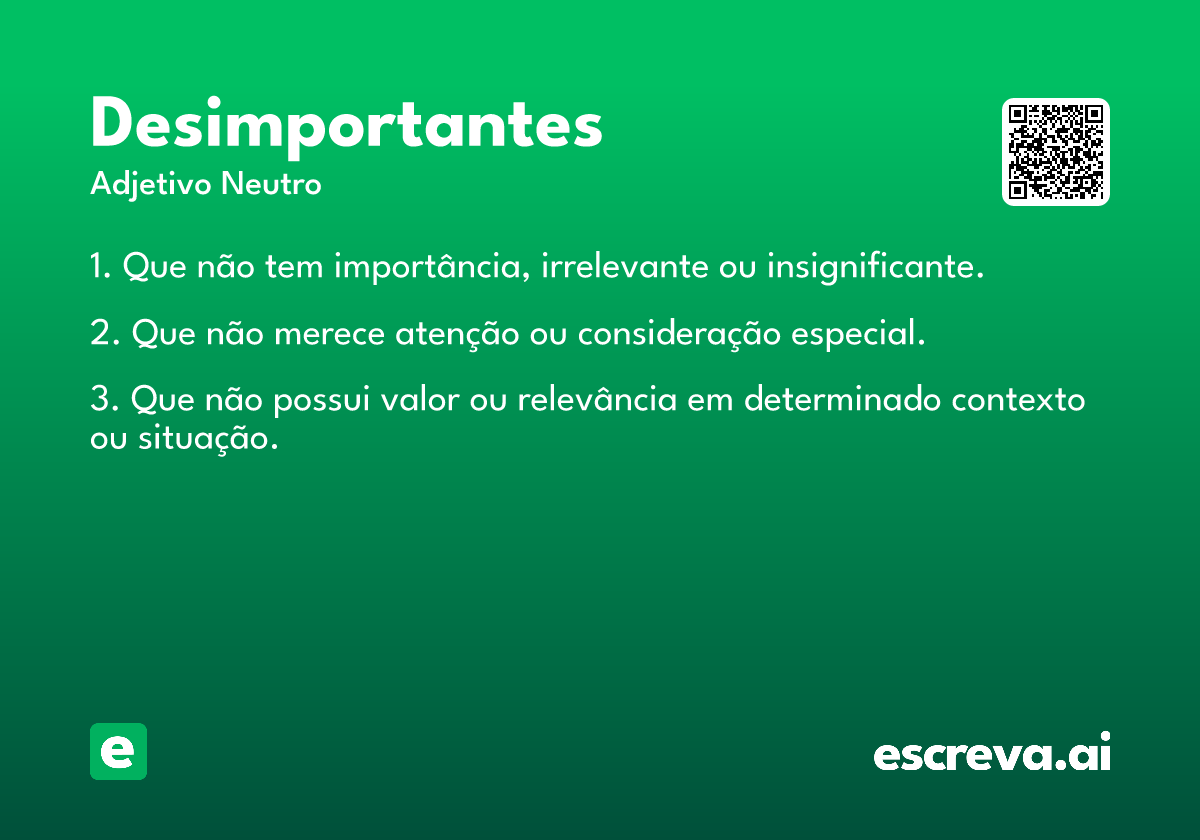 Desimportantes
Adjetivo Neutro

1. Que não tem importância, irrelevante ou insignificante.

2. Que não merece atenção ou consideração especial.

3. Que não possui valor ou relevância em determinado contexto ou situação.

e

escreva.ai